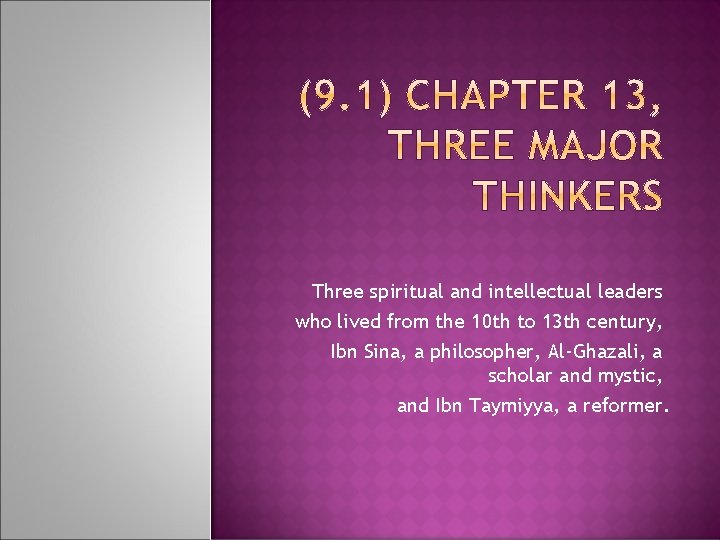 (9.1) CHAPTER 13, THREE MAJOR THINKERS

Three spiritual and intellectual leaders

who lived from the 10th to 13th century,

Ibn Sina, a philosopher, Al-Ghazali, a scholar and mystic,

and Ibn Taymiyya, a reformer.